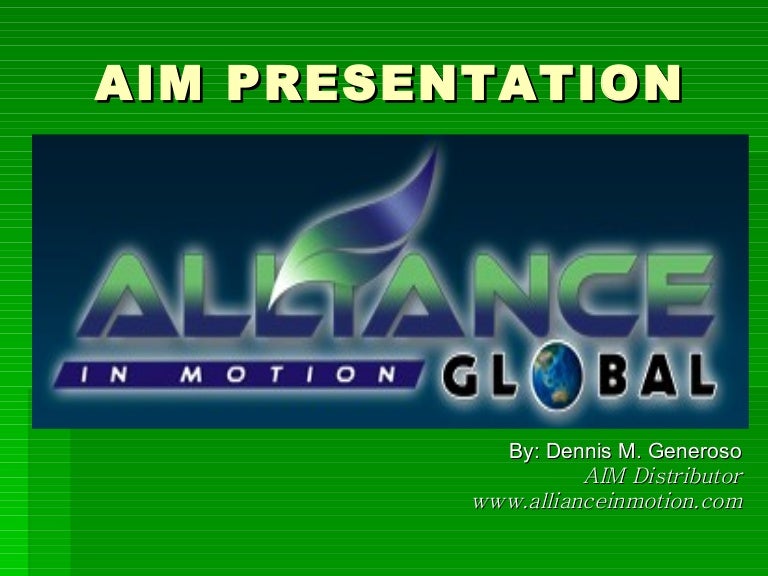 AIM PRESENTATION

ALLIANCE
IN MOTION GLOBAL

By: Dennis M. Generoso
AIM Distributor
www.allianceinmotion.com